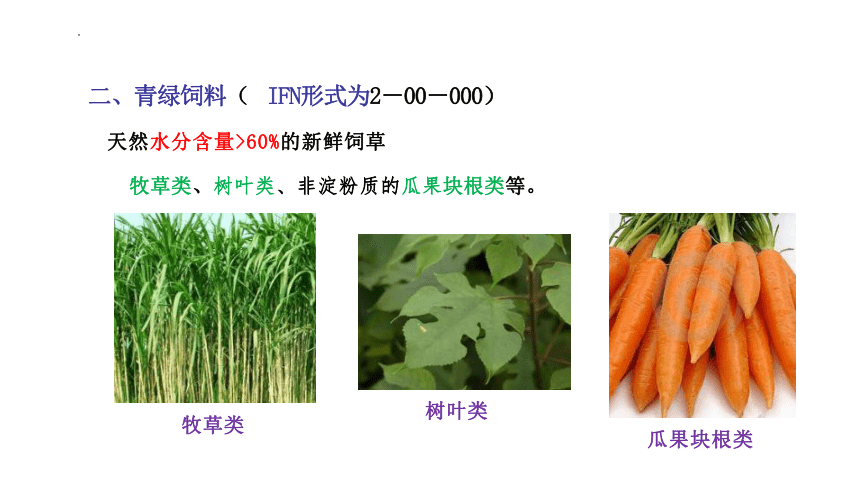 二、青绿饲料（ IFN形式为2－00－000）

天然水分含量>60%的新鲜饲草

牧草类、树叶类、非淀粉质的瓜果块根类等。

牧草类

树叶类

瓜果块根类